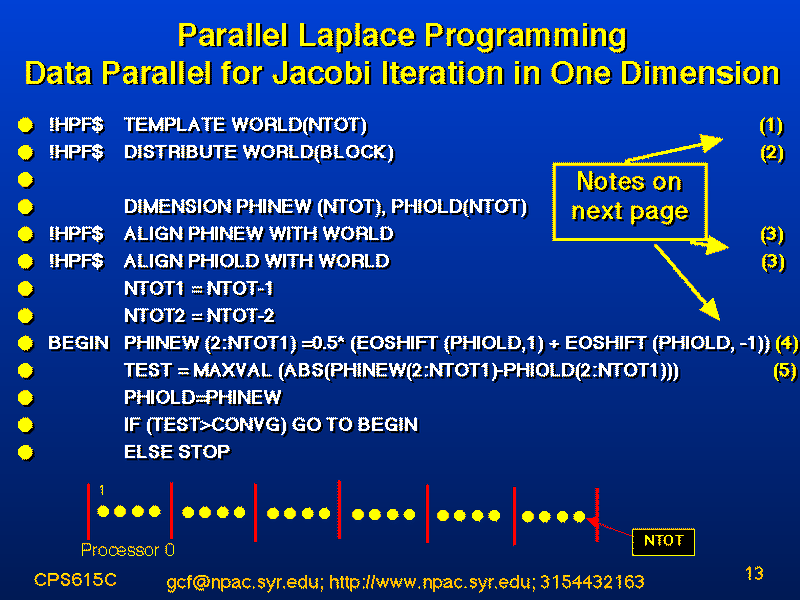 Parallel Laplace Programming
Data Parallel for Jacobi Iteration in One Dimension

!HPF$ TEMPLATE WORLD(NTOT) (1)
!HPF$ DISTRIBUTE WORLD(BLOCK) (2)

DIMENSION PHINEW (NTOT), PHIOLD(NTOT)
!HPF$ ALIGN PHINEW WITH WORLD (3)
!HPF$ ALIGN PHIOLD WITH WORLD (3)
NTOT1 = NTOT-1
NTOT2 = NTOT-2
BEGIN PHINEW (2:NTOT1) =0.5* (EOSHIFT (PHIOLD,1) + EOSHIFT (PHIOLD, -1)) (4)
TEST = MAXVAL (ABS(PHINEW(2:NTOT1)-PHIOLD(2:NTOT1))) (5)
PHIOLD=PHINEW
IF (TEST>CONVG) GO TO BEGIN
ELSE STOP

Notes on next page

1
Processor 0
NTOT

CPS615C gcf@npac.syr.edu; http://www.npac.syr.edu; 3154432163 13